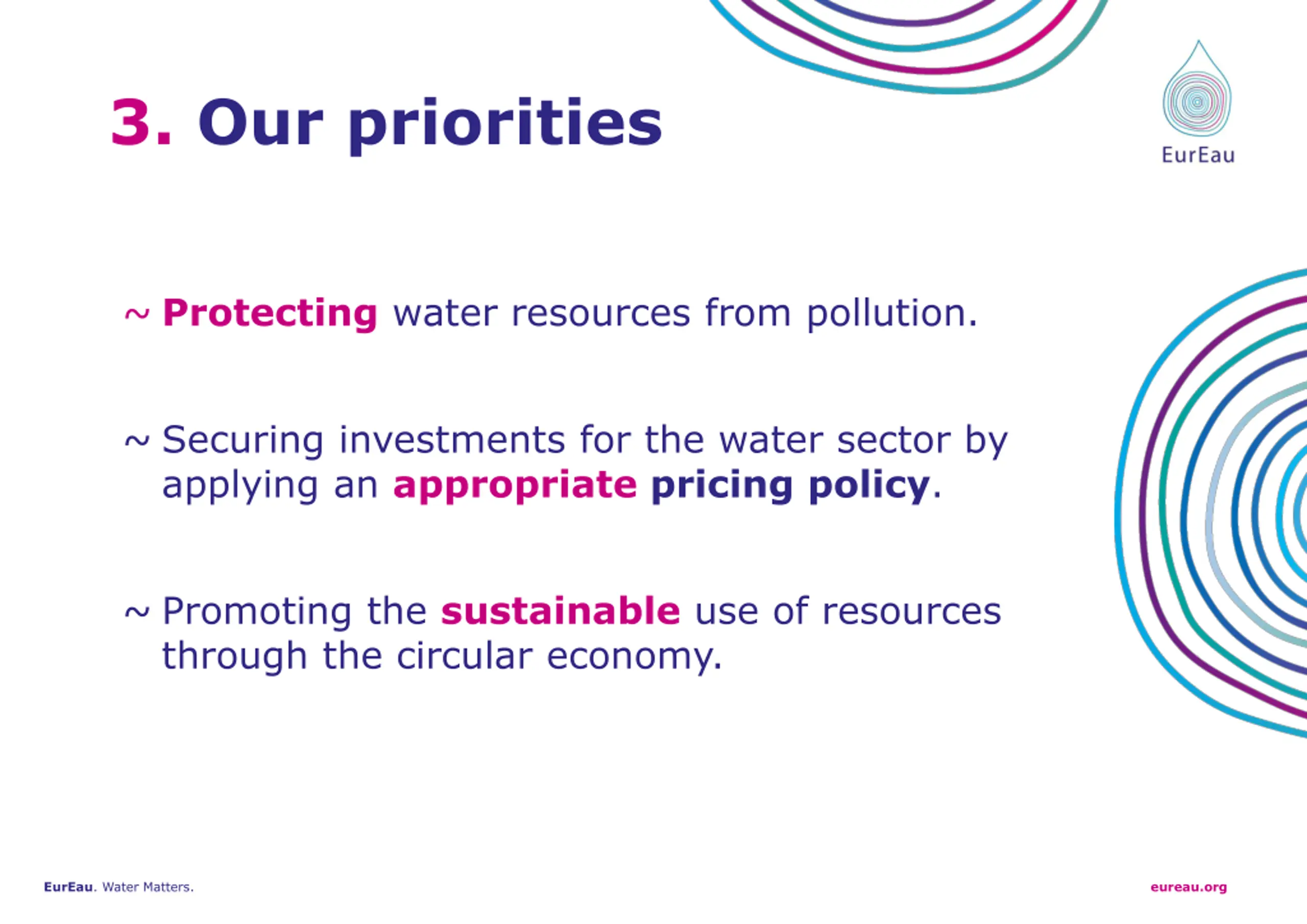 3. Our priorities

EurEau

~ Protecting water resources from pollution.

~ Securing investments for the water sector by applying an appropriate pricing policy.

~ Promoting the sustainable use of resources through the circular economy.

EurEau. Water Matters.

eureau.org